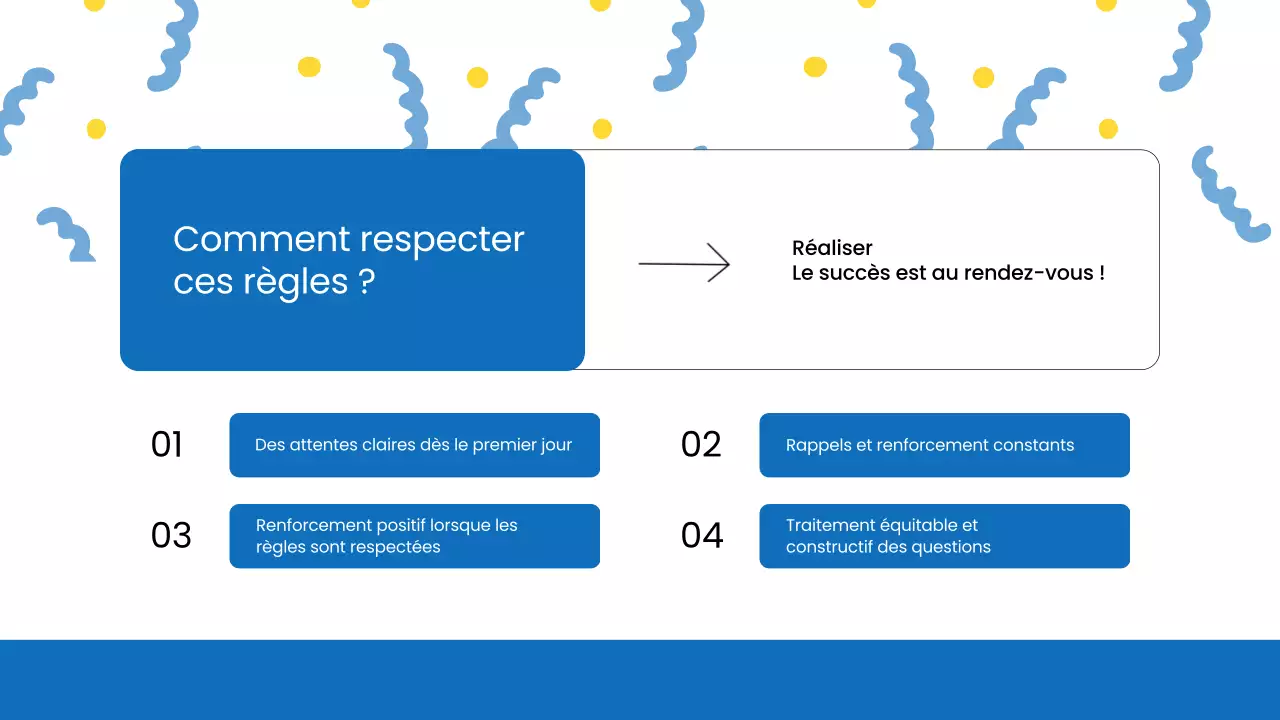 Comment respecter ces règles ?

Réaliser
Le succès est au rendez-vous !

01
Des attentes claires dès le premier jour

02
Rappels et renforcement constants

03
Renforcement positif lorsque les règles sont respectées

04
Traitement équitable et constructif des questions